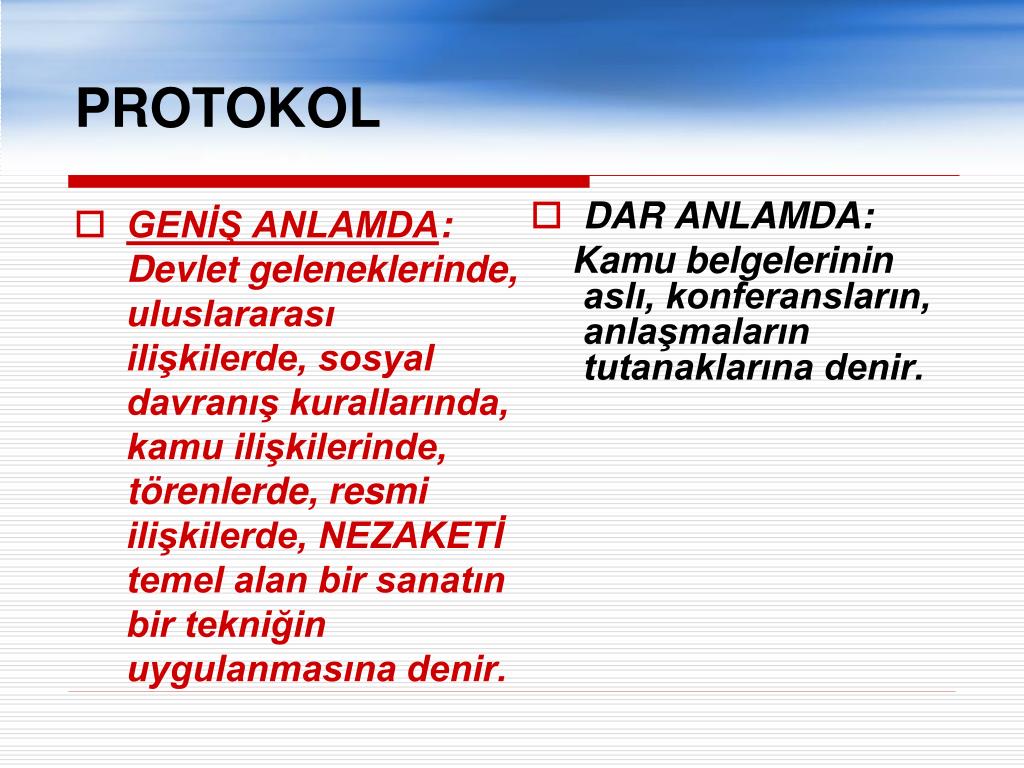 PROTOKOL

GENİŞ ANLAMDA: Devlet geleneklerinde, uluslararası ilişkilerde, sosyal davranış kurallarında, kamu ilişkilerinde, törenlerde, resmi ilişkilerde, NEZAKETİ temel alan bir sanatın bir tekniğin uygulanmasına denir.

DAR ANLAMDA: Kamu belgelerinin aslı, konferansların, anlaşmaların tutanaklarına denir.